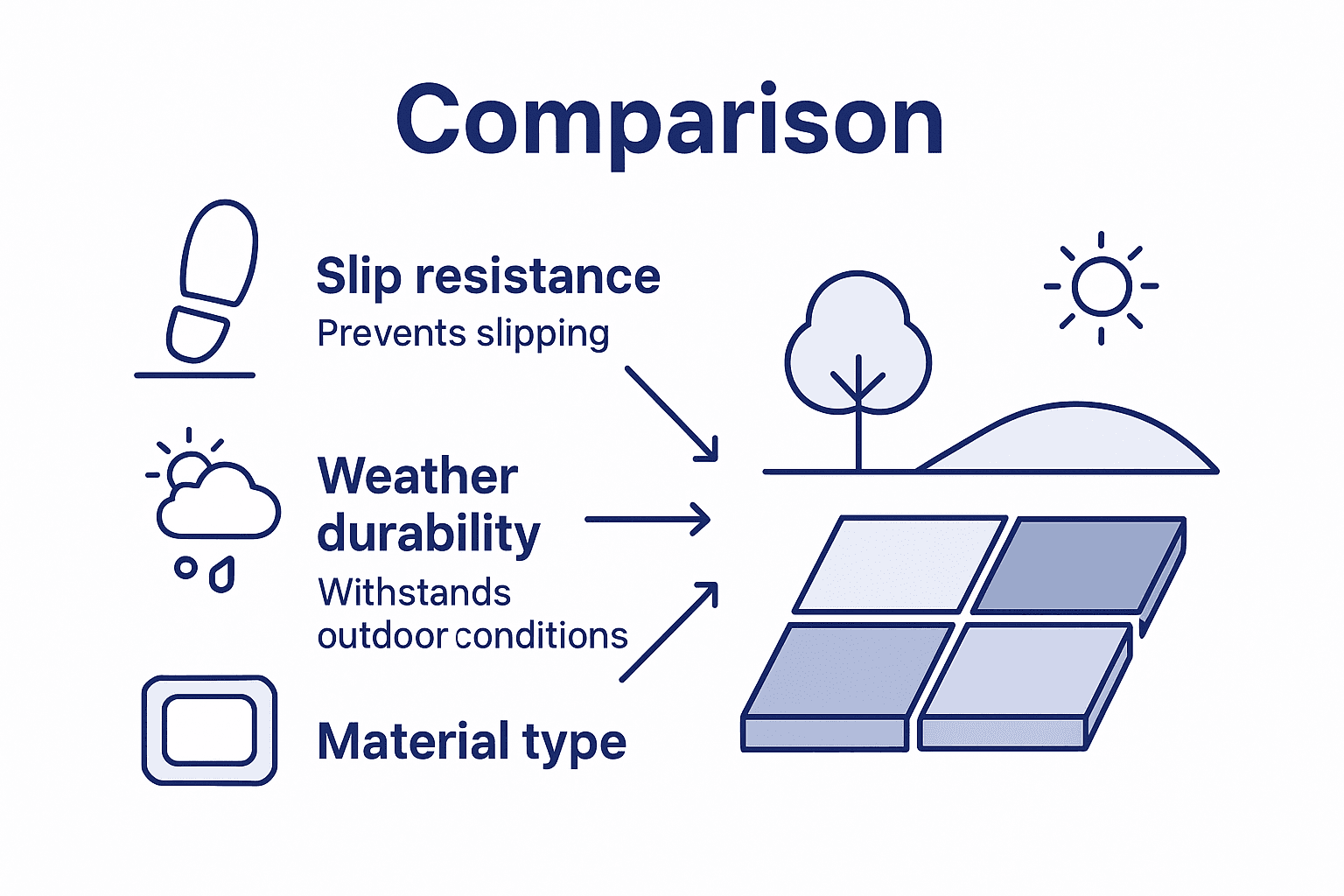 Comparison

Slip resistance
Prevents slipping

Weather durability
Withstands outdoor conditions

Material type